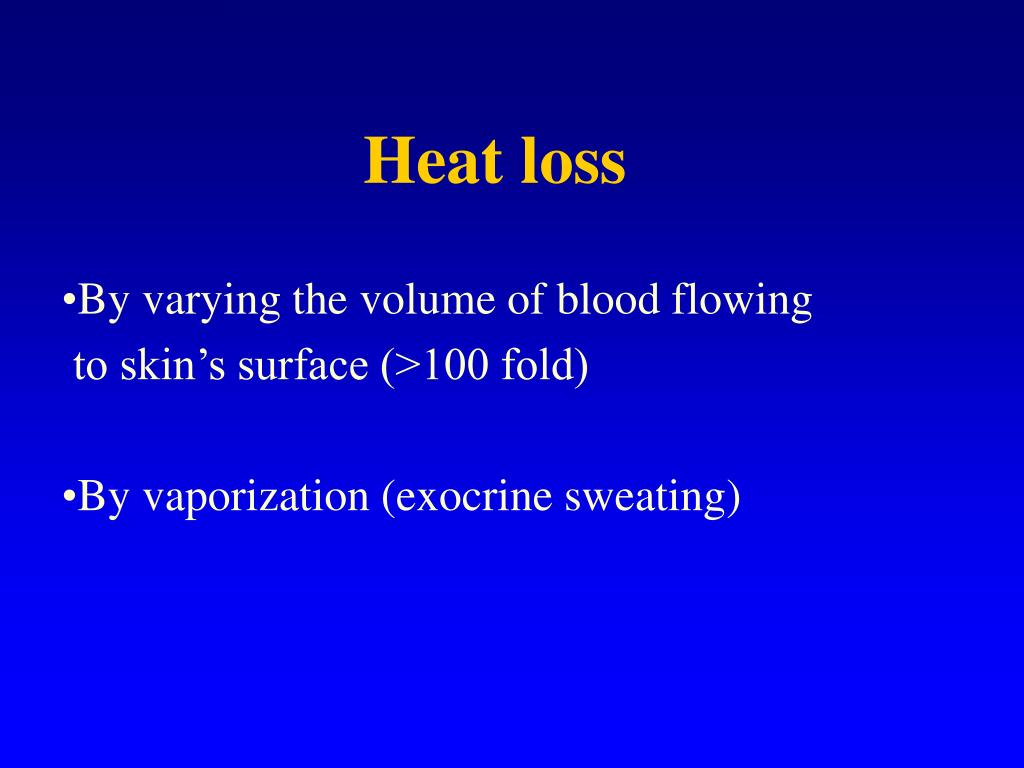 Heat loss

•By varying the volume of blood flowing to skin’s surface (>100 fold)

•By vaporization (exocrine sweating)